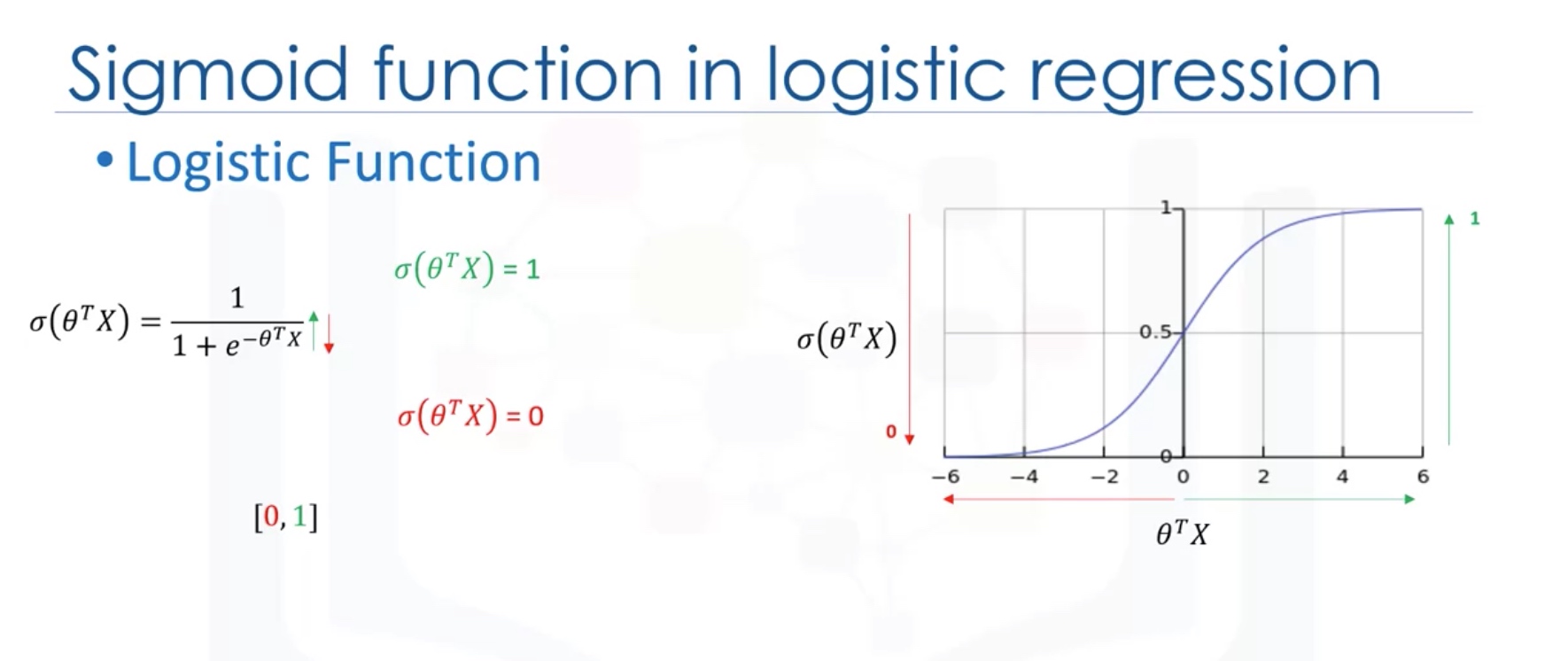 Sigmoid function in logistic regression

• Logistic Function

$\sigma(\theta^T X) = \frac{1}{1 + e^{-\theta^T X}}$

$\sigma(\theta^T X) = 1$

$\sigma(\theta^T X) = 0$

$[0, 1]$

$\sigma(\theta^T X)$

1

0.5

0

1

0

−6 −4 −2 0 2 4 6

$\theta^T X$